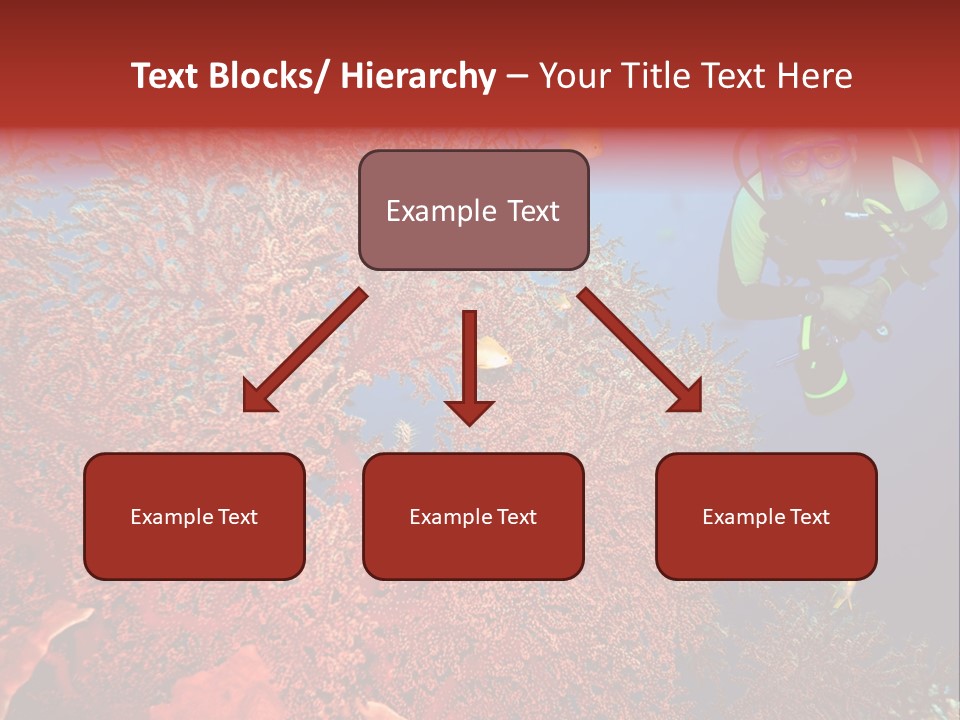 Text Blocks/ Hierarchy – Your Title Text Here

Example Text

Example Text

Example Text

Example Text